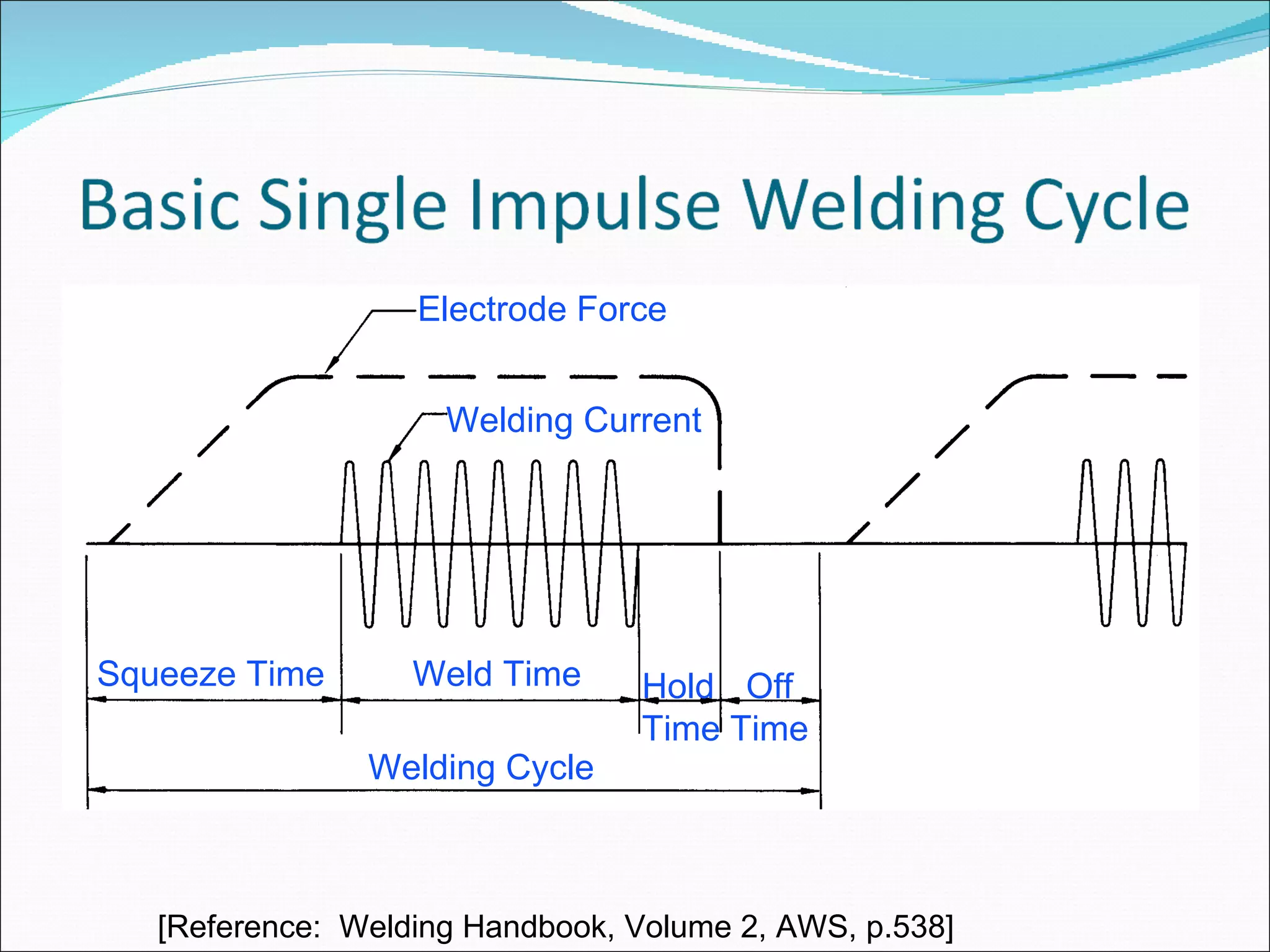 Basic Single Impulse Welding Cycle

Electrode Force

Welding Current

Squeeze Time

Weld Time

Hold Time

Off Time

Welding Cycle

[Reference: Welding Handbook, Volume 2, AWS, p.538]